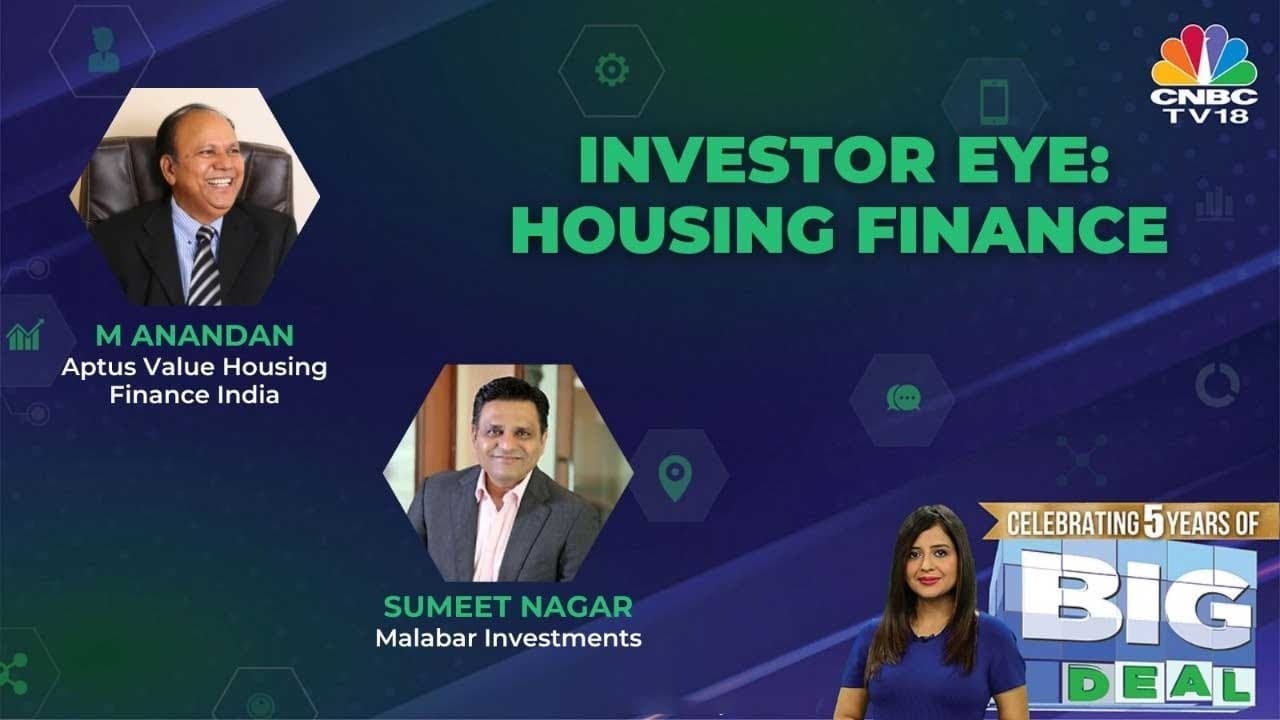 CNBC TV18

INVESTOR EYE: HOUSING FINANCE

M ANANDAN
Aptus Value Housing Finance India

SUMEET NAGAR
Malabar Investments

CELEBRATING 5 YEARS OF
BIG
DEAL